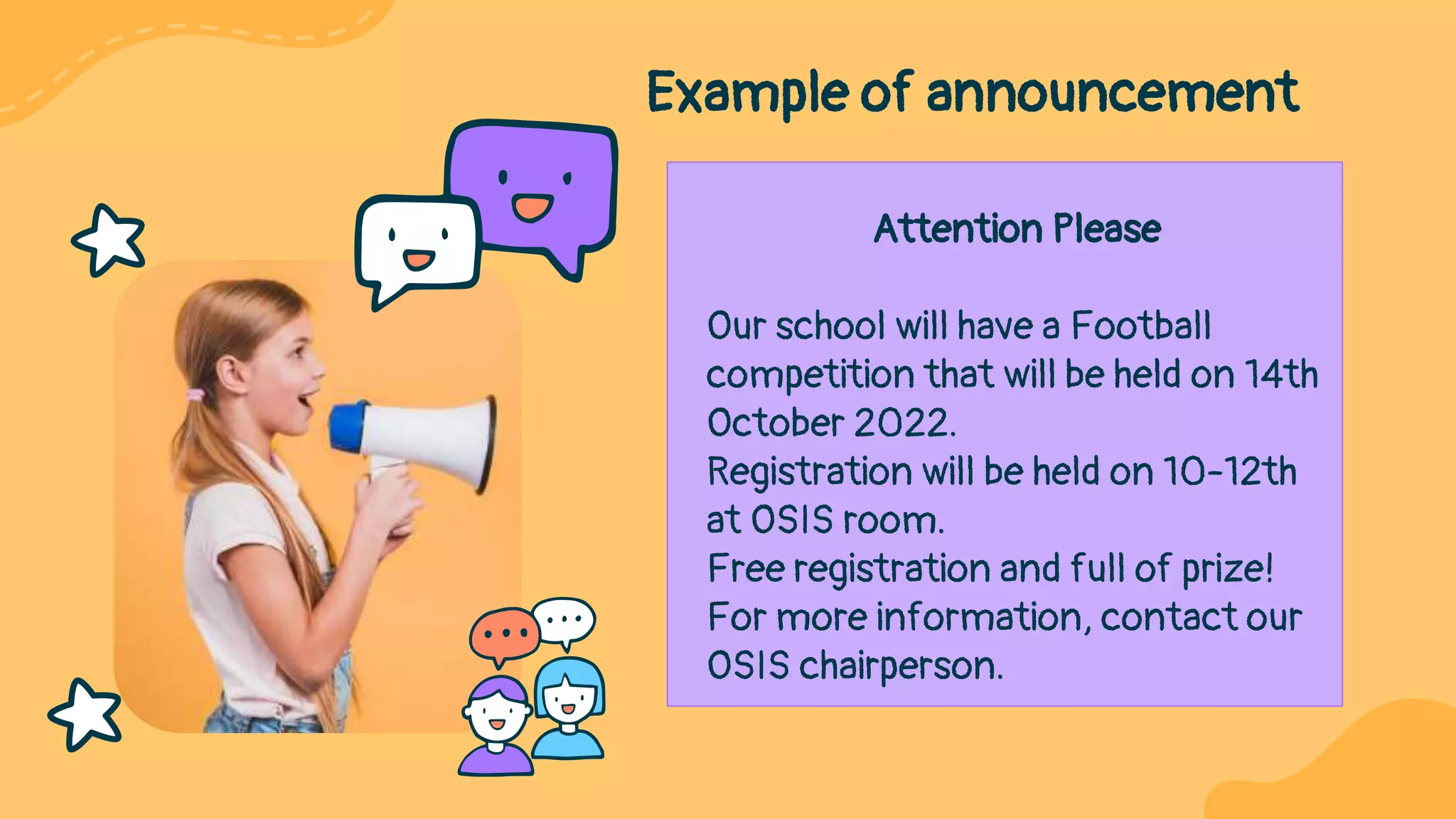 Example of announcement

Attention Please

Our school will have a Football competition that will be held on 14th October 2022.
Registration will be held on 10-12th at OSIS room.
Free registration and full of prize!
For more information, contact our OSIS chairperson.